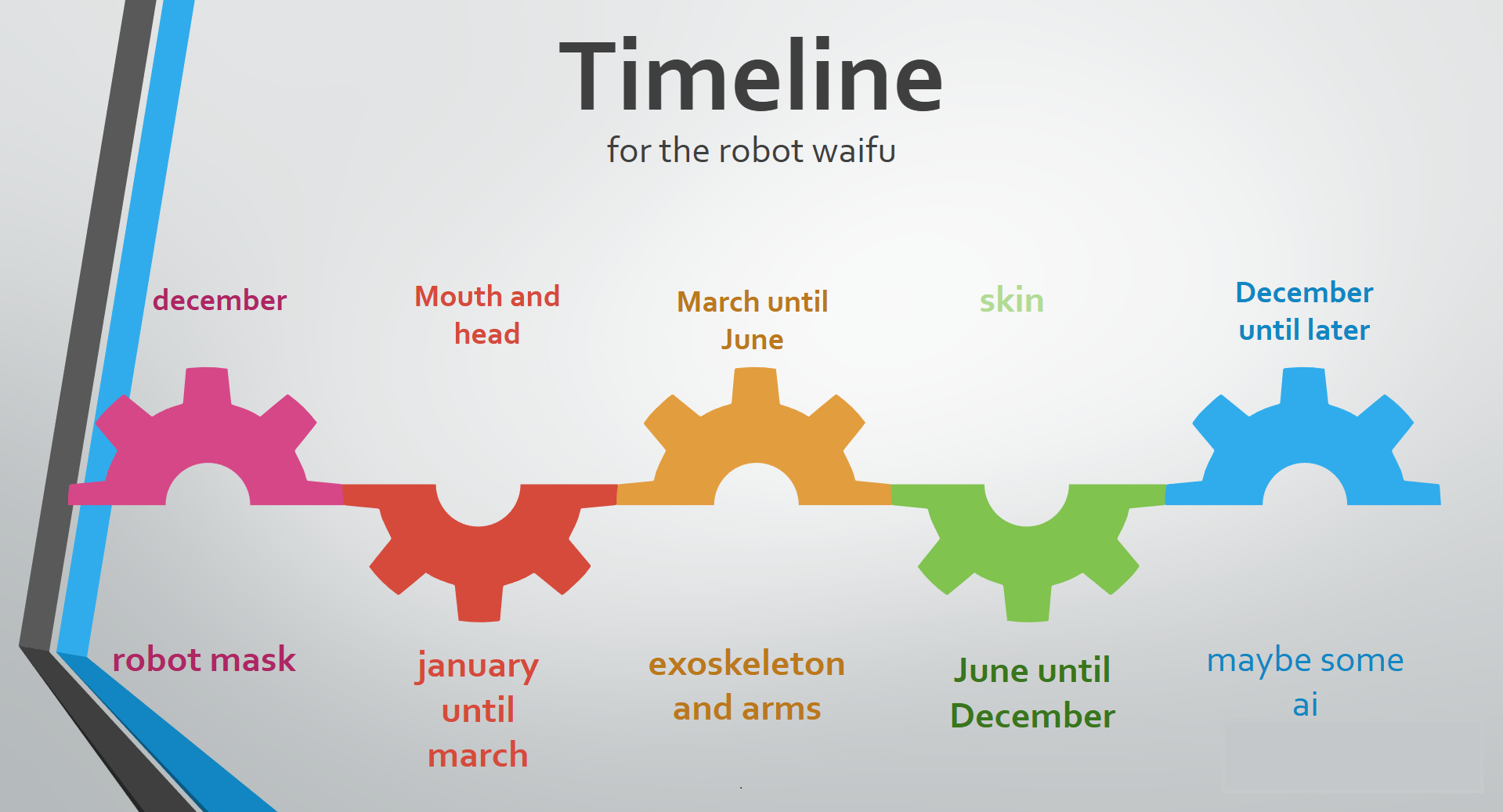 Timeline
for the robot waifu

december

Mouth and head

March until June

skin

December until later

robot mask

january until march

exoskeleton and arms

June until December

maybe some ai